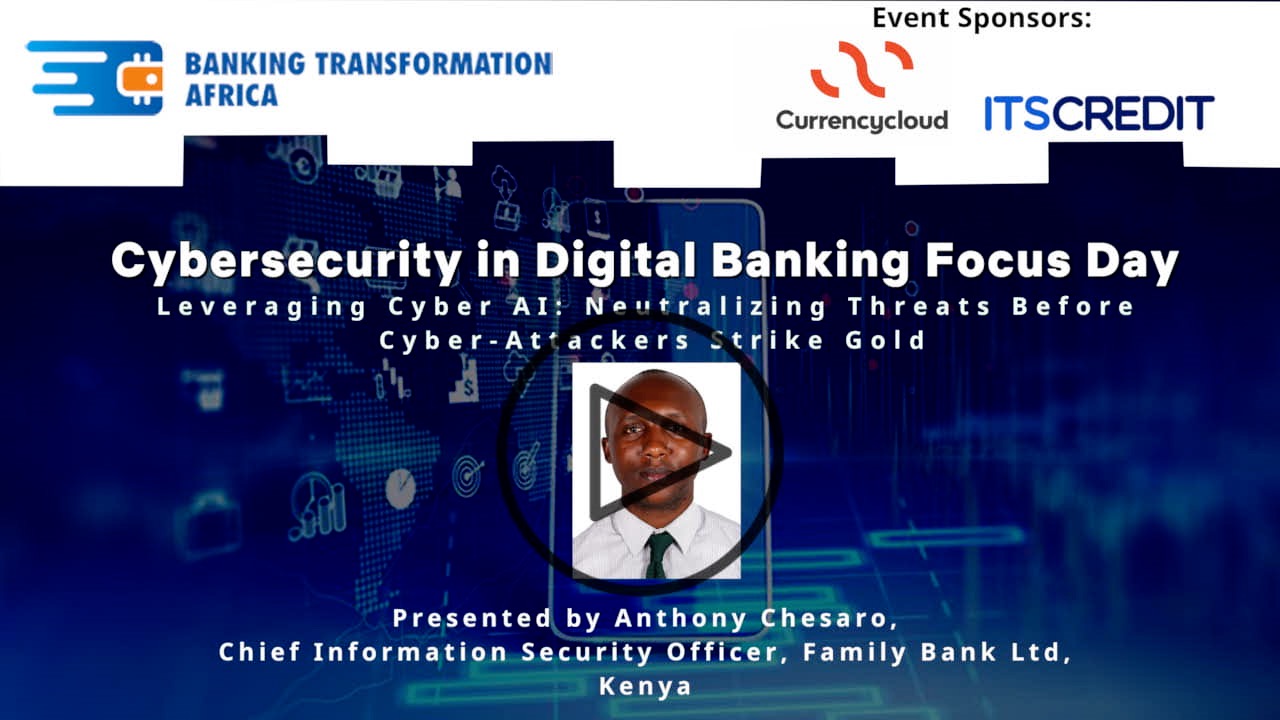 BANKING TRANSFORMATION AFRICA

Event Sponsors:

Currencycloud

ITSCREDIT

Cybersecurity in Digital Banking Focus Day

Leveraging Cyber AI: Neutralizing Threats Before Cyber-Attackers Strike Gold

Presented by Anthony Chesaro, Chief Information Security Officer, Family Bank Ltd, Kenya